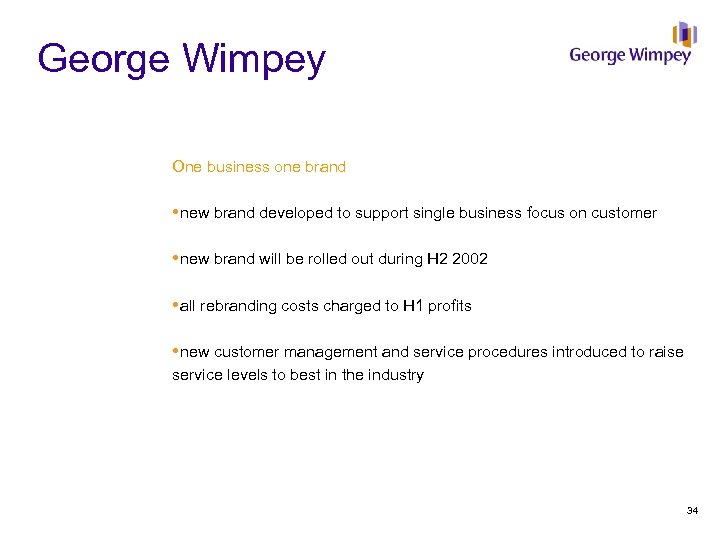 George Wimpey

George Wimpey

One business one brand

•new brand developed to support single business focus on customer

•new brand will be rolled out during H2 2002

•all rebranding costs charged to H1 profits

•new customer management and service procedures introduced to raise service levels to best in the industry

34